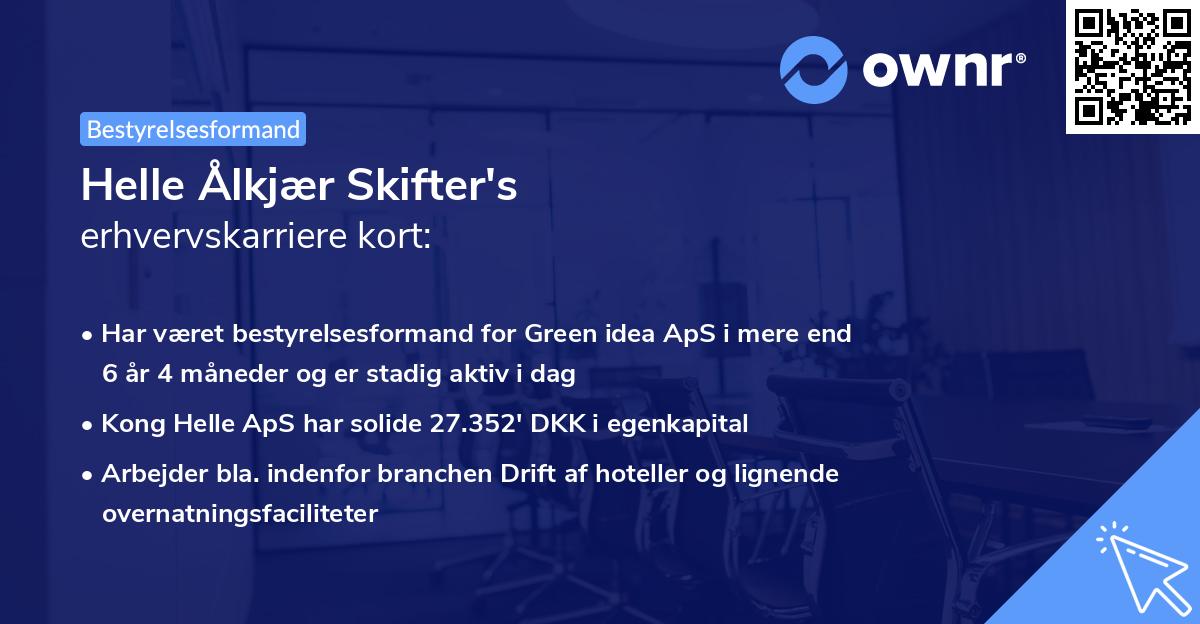 ownr®

Bestyrelsesformand

Helle Ålkjær Skifter's
erhvervskarriere kort:

• Har været bestyrelsesformand for Green idea ApS i mere end 6 år 4 måneder og er stadig aktiv i dag
• Kong Helle ApS har solide 27.352' DKK i egenkapital
• Arbejder bla. indenfor branchen Drift af hoteller og lignende overnatningsfaciliteter